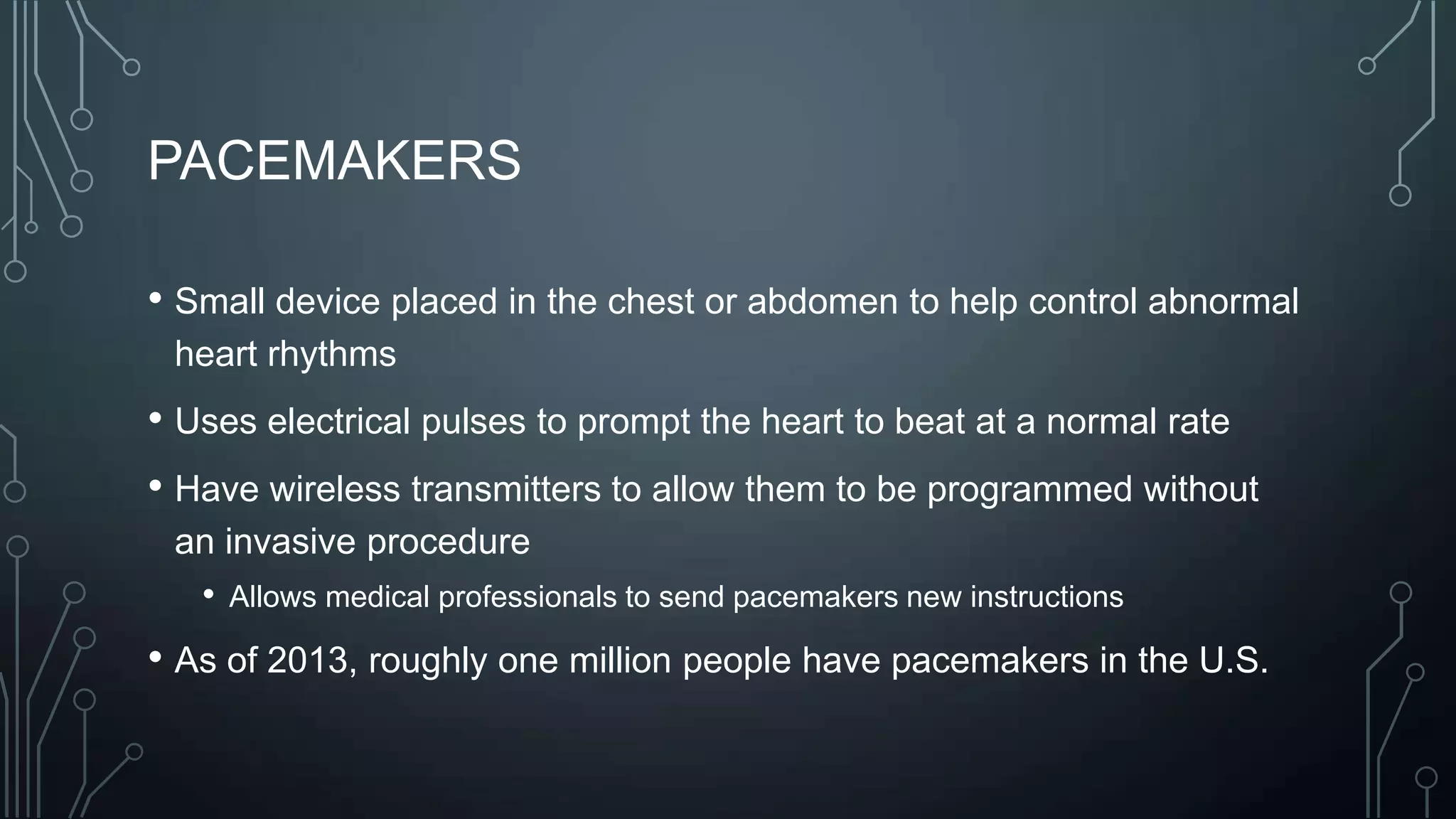 PACEMAKERS

• Small device placed in the chest or abdomen to help control abnormal heart rhythms

• Uses electrical pulses to prompt the heart to beat at a normal rate

• Have wireless transmitters to allow them to be programmed without an invasive procedure

• Allows medical professionals to send pacemakers new instructions

• As of 2013, roughly one million people have pacemakers in the U.S.